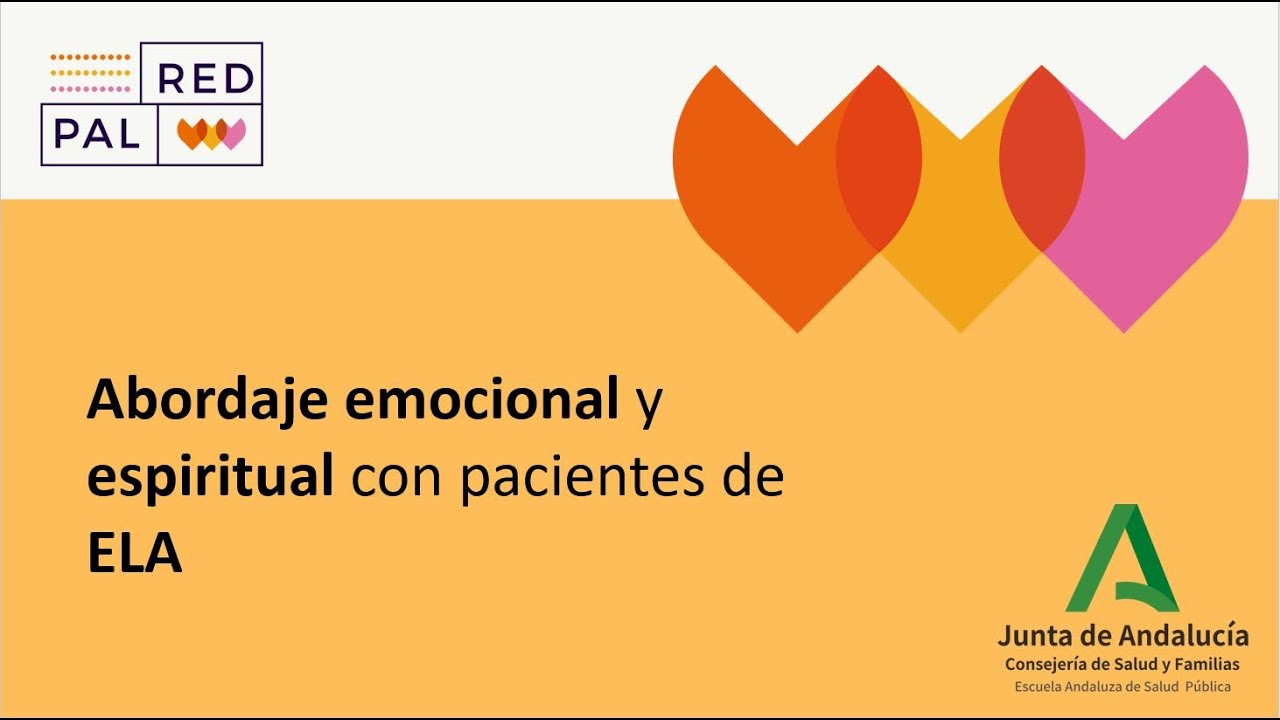 RED
PAL

Abordaje emocional y espiritual con pacientes de ELA

Junta de Andalucía
Consejería de Salud y Familias
Escuela Andaluza de Salud Pública